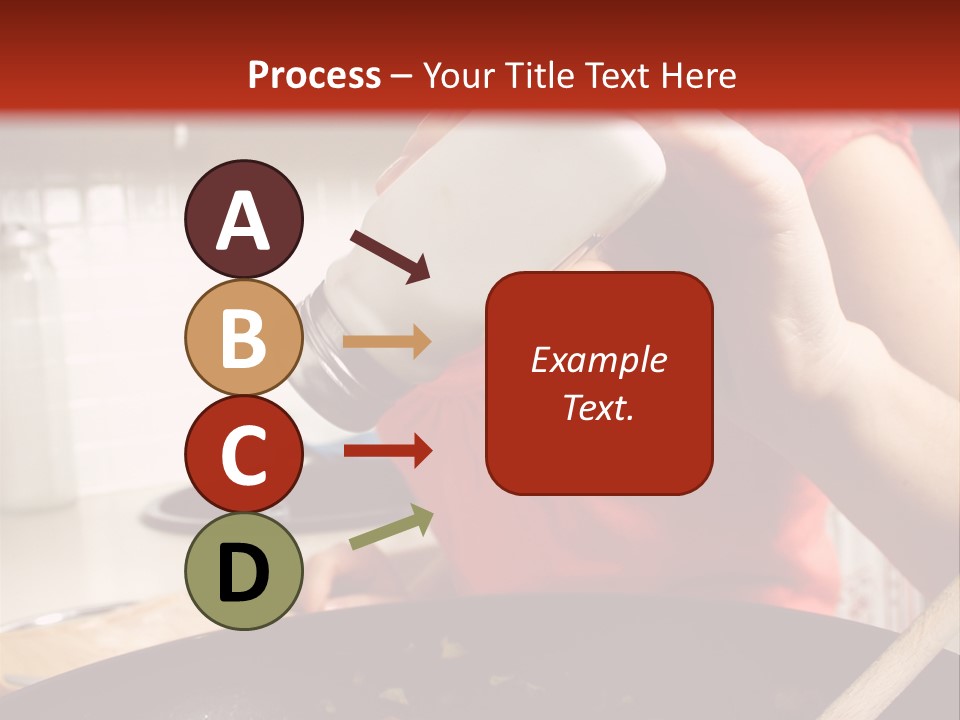 Process – Your Title Text Here

A

B

C

D

Example Text.